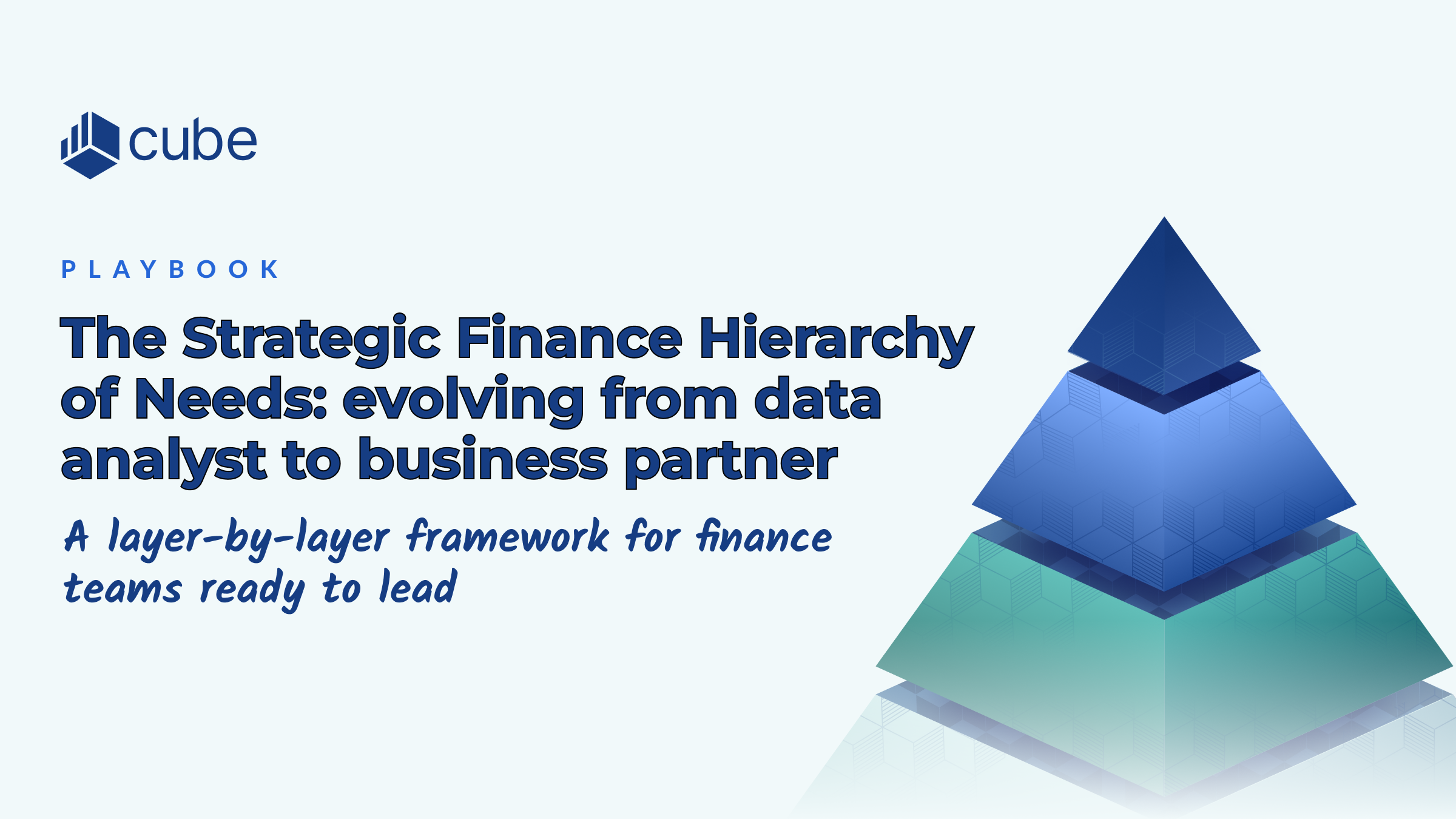 cube

PLAYBOOK

The Strategic Finance Hierarchy of Needs: evolving from data analyst to business partner

A layer-by-layer framework for finance teams ready to lead